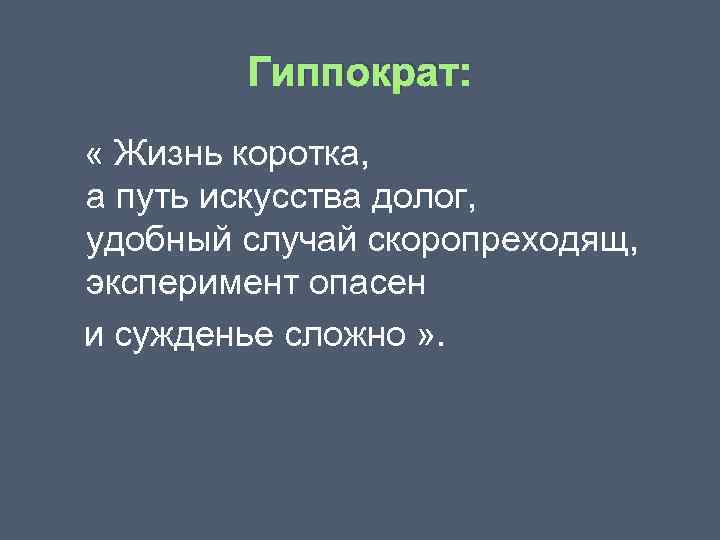 Гиппократ:

« Жизнь коротка,
а путь искусства долог,
удобный случай скоропреходящ,
эксперимент опасен
и сужденье сложно ».